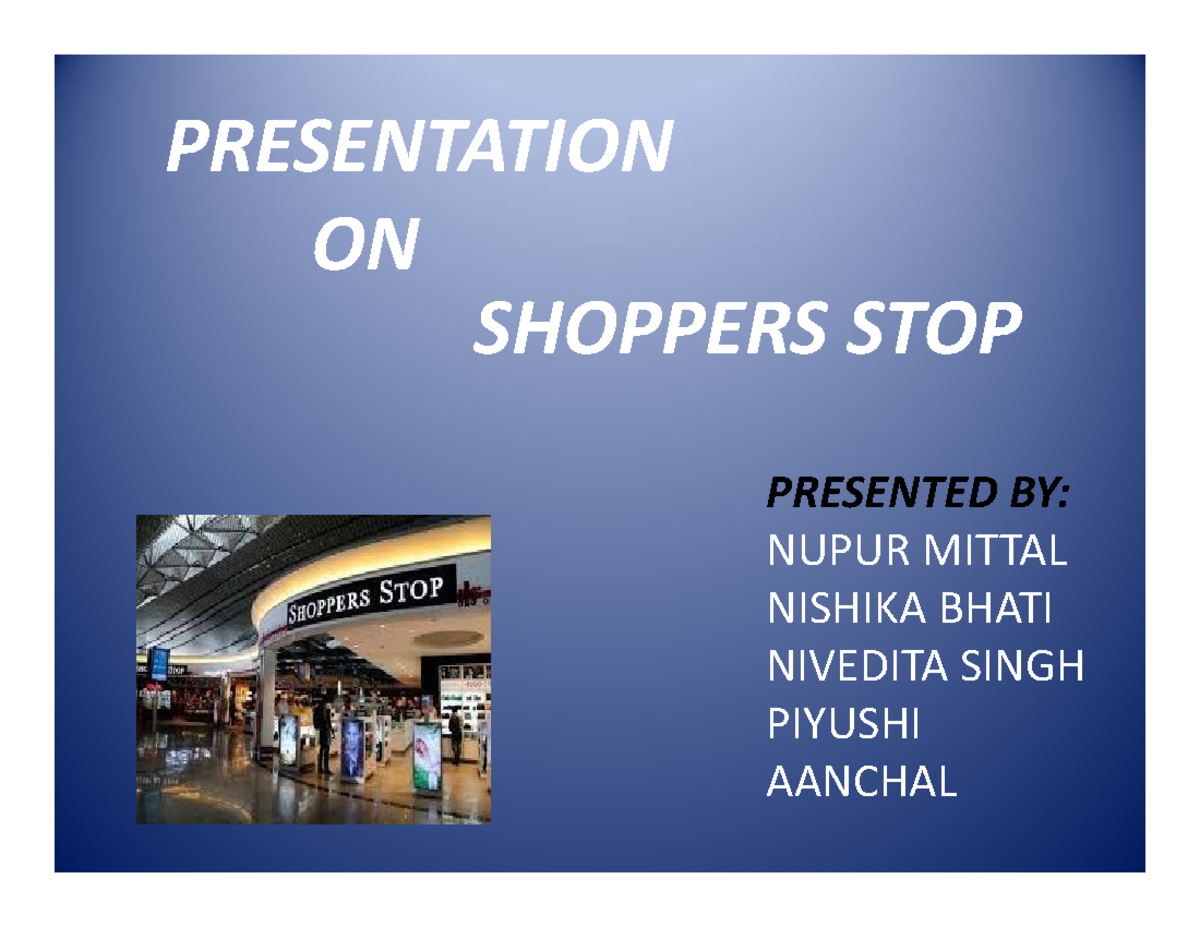 PRESENTATION
ON
SHOPPERS STOP

SHOPPERS STOP

PRESENTED BY:
NUPUR MITTAL
NISHIKA BHATI
NIVEDITA SINGH
PIYUSHI
AANCHAL